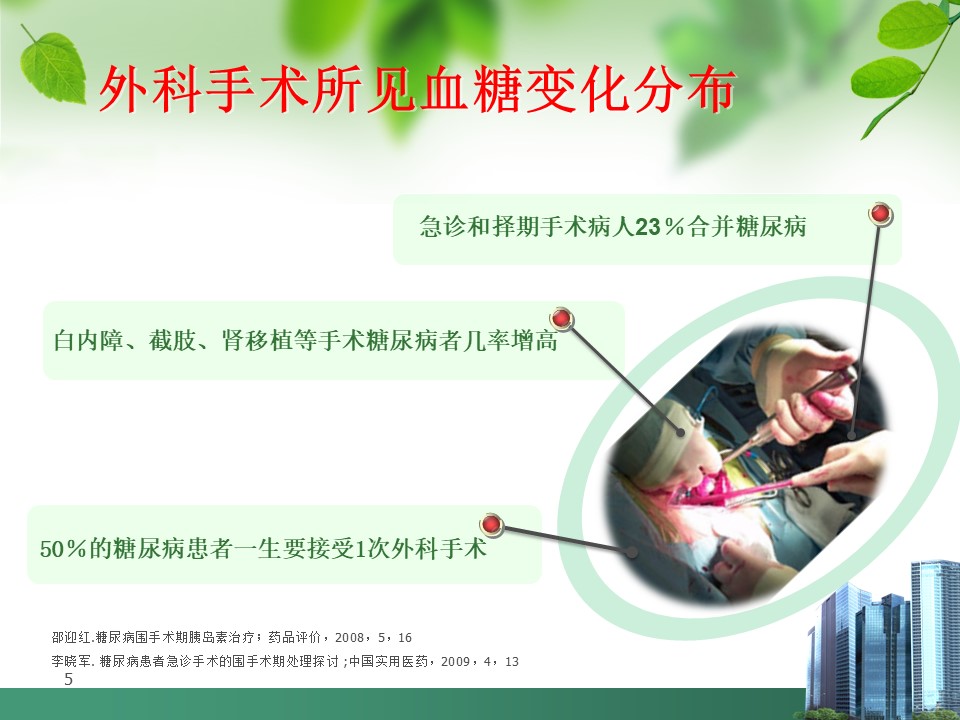 外科手术所见血糖变化分布

急诊和择期手术病人23％合并糖尿病

白内障、截肢、肾移植等手术糖尿病者几率增高

50％的糖尿病患者一生要接受1次外科手术

邵迎红.糖尿病围手术期胰岛素治疗；药品评价，2008，5，16
李晓军. 糖尿病患者急诊手术的围手术期处理探讨；中国实用医药，2009，4，13

5